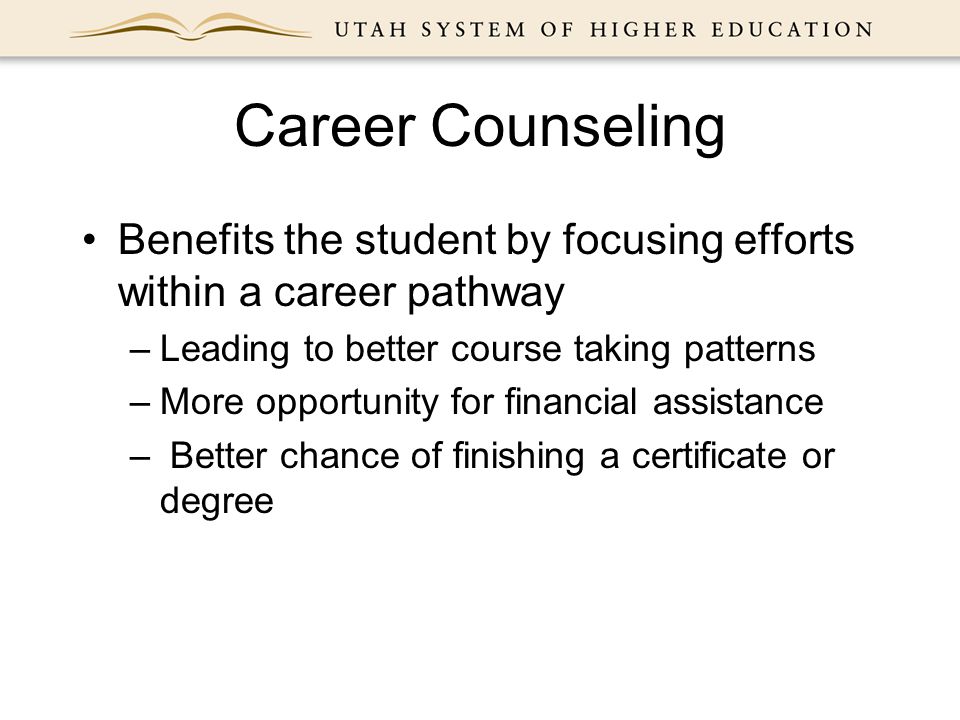 UTAH SYSTEM OF HIGHER EDUCATION

Career Counseling

• Benefits the student by focusing efforts within a career pathway
– Leading to better course taking patterns
– More opportunity for financial assistance
– Better chance of finishing a certificate or degree